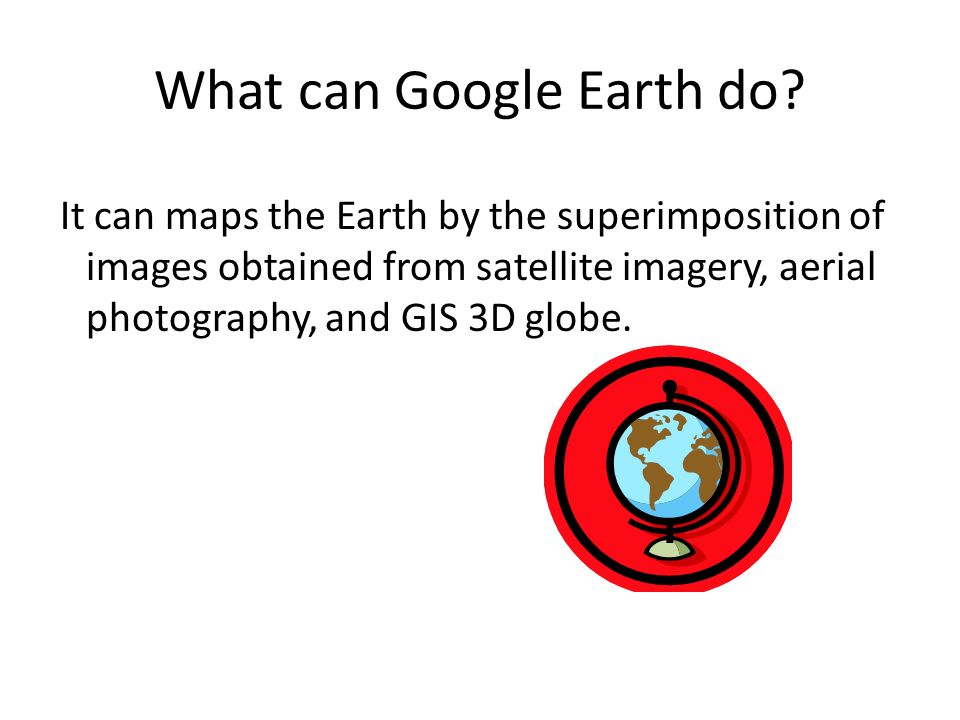 What can Google Earth do?

It can maps the Earth by the superimposition of images obtained from satellite imagery, aerial photography, and GIS 3D globe.